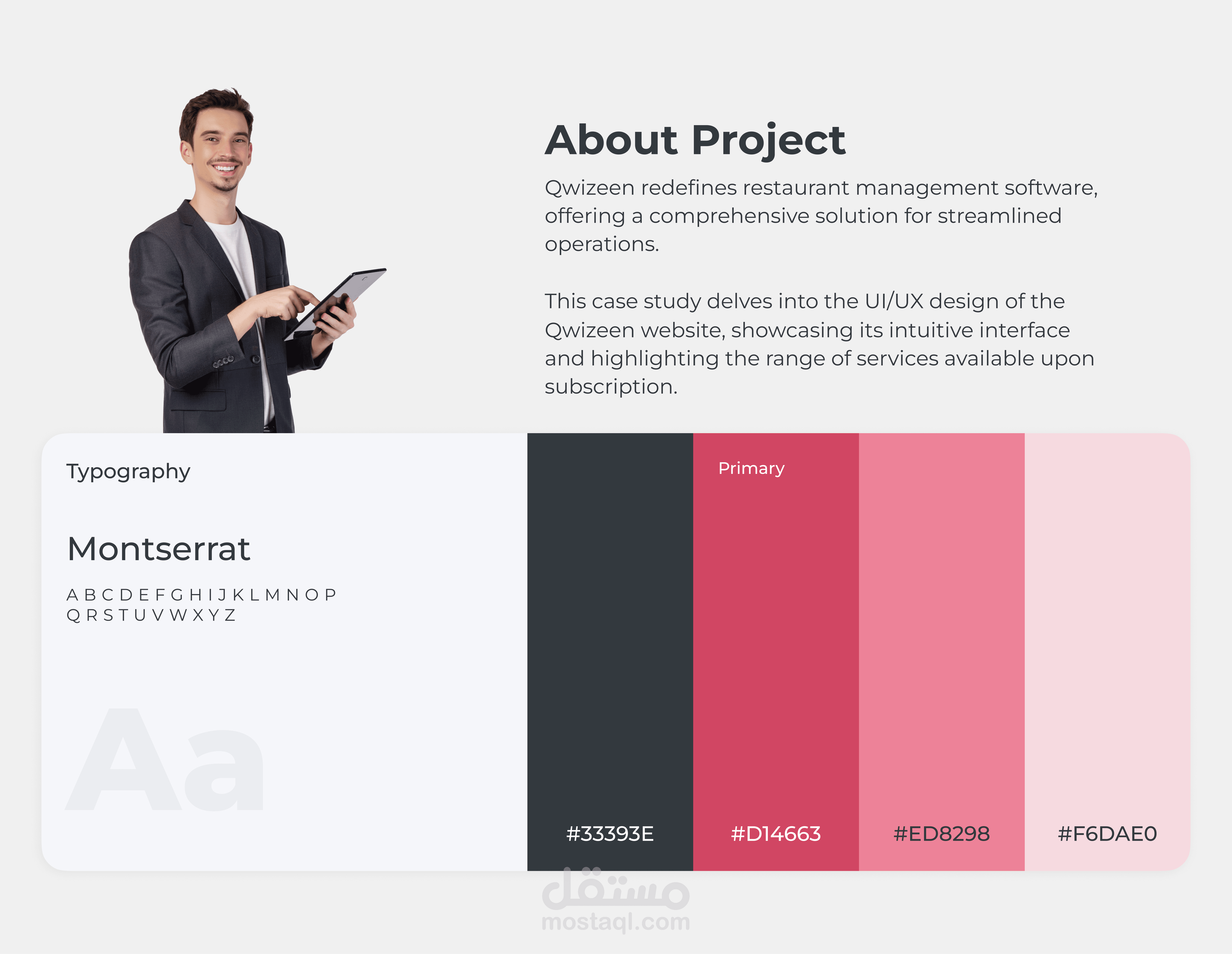 About Project

Qwizeen redefines restaurant management software, offering a comprehensive solution for streamlined operations.

This case study delves into the UI/UX design of the Qwizeen website, showcasing its intuitive interface and highlighting the range of services available upon subscription.

Typography

Montserrat

A B C D E F G H I J K L M N O P
Q R S T U V W X Y Z

Aa

Primary

#33393E

#D14663

#ED8298

#F6DAE0

مستقل
mostaql.com